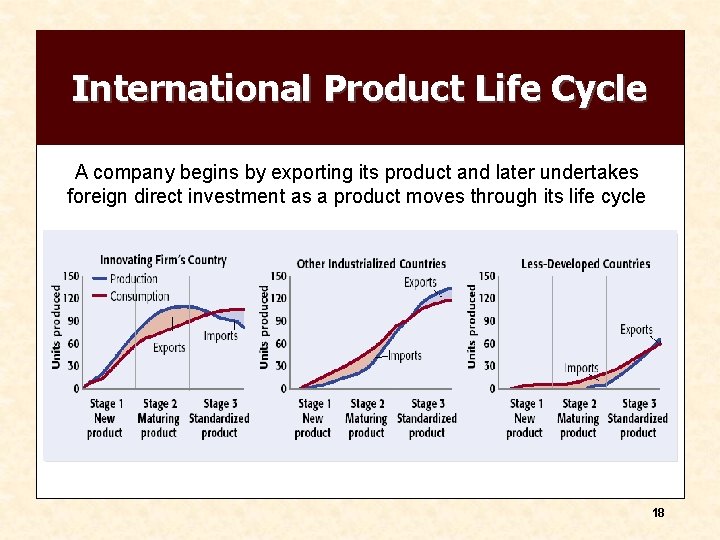 International Product Life Cycle

A company begins by exporting its product and later undertakes foreign direct investment as a product moves through its life cycle

Innovating Firm's Country

Production
Consumption

Units produced

150
120
90
60
30
0

Exports
Imports

Stage 1 New product
Stage 2 Maturing product
Stage 3 Standardized product

Other Industrialized Countries

Units produced

150
120
90
60
30
0

Exports
Imports

Stage 1 New product
Stage 2 Maturing product
Stage 3 Standardized product

Less-Developed Countries

Units produced

150
120
90
60
30
0

Exports
Imports

Stage 1 New product
Stage 2 Maturing product
Stage 3 Standardized product

18